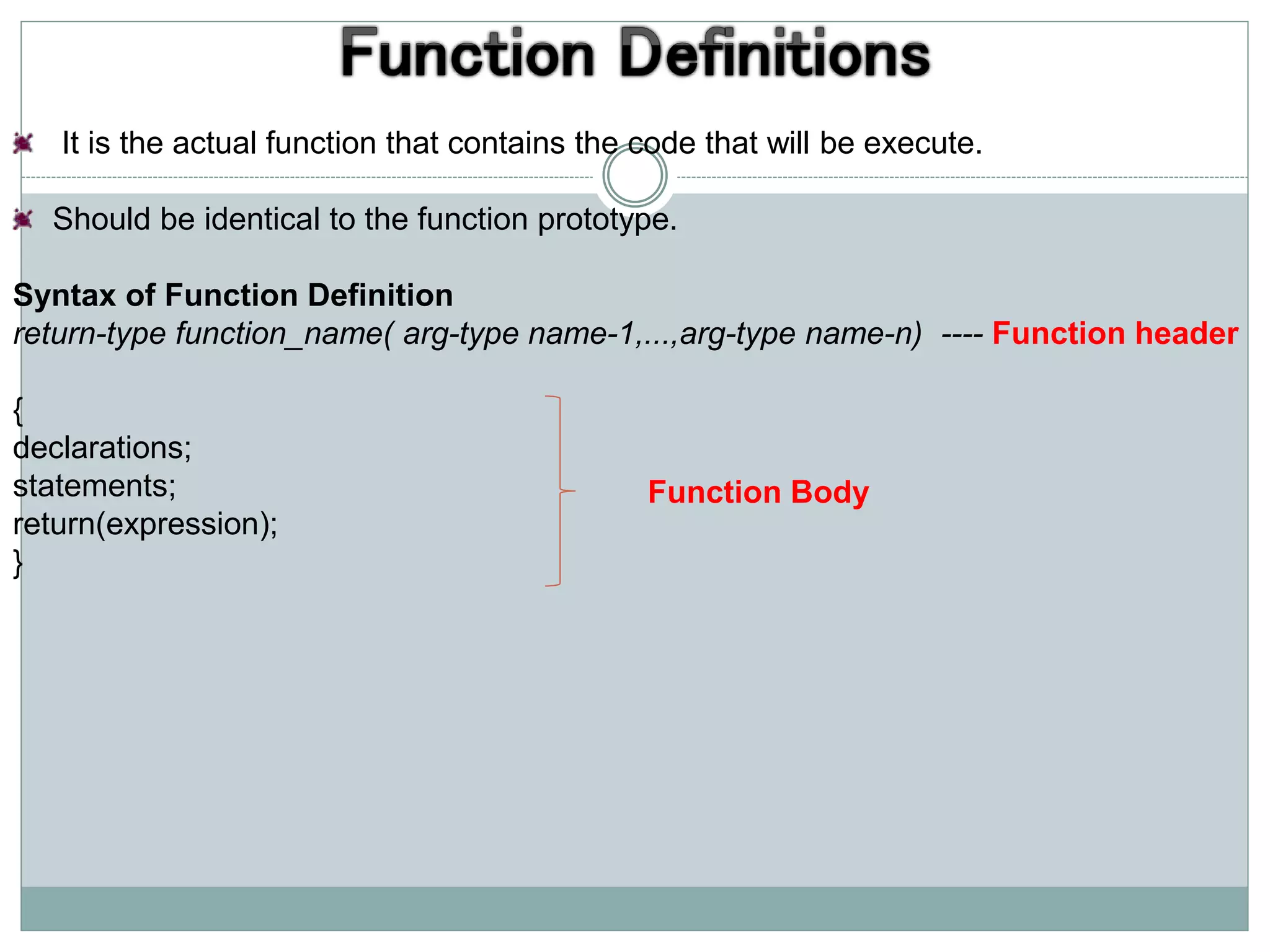 Function Definitions

It is the actual function that contains the code that will be execute.

Should be identical to the function prototype.

Syntax of Function Definition
return-type function_name( arg-type name-1,...,arg-type name-n) ---- Function header

{
declarations;
statements;
return(expression);
}

Function Body